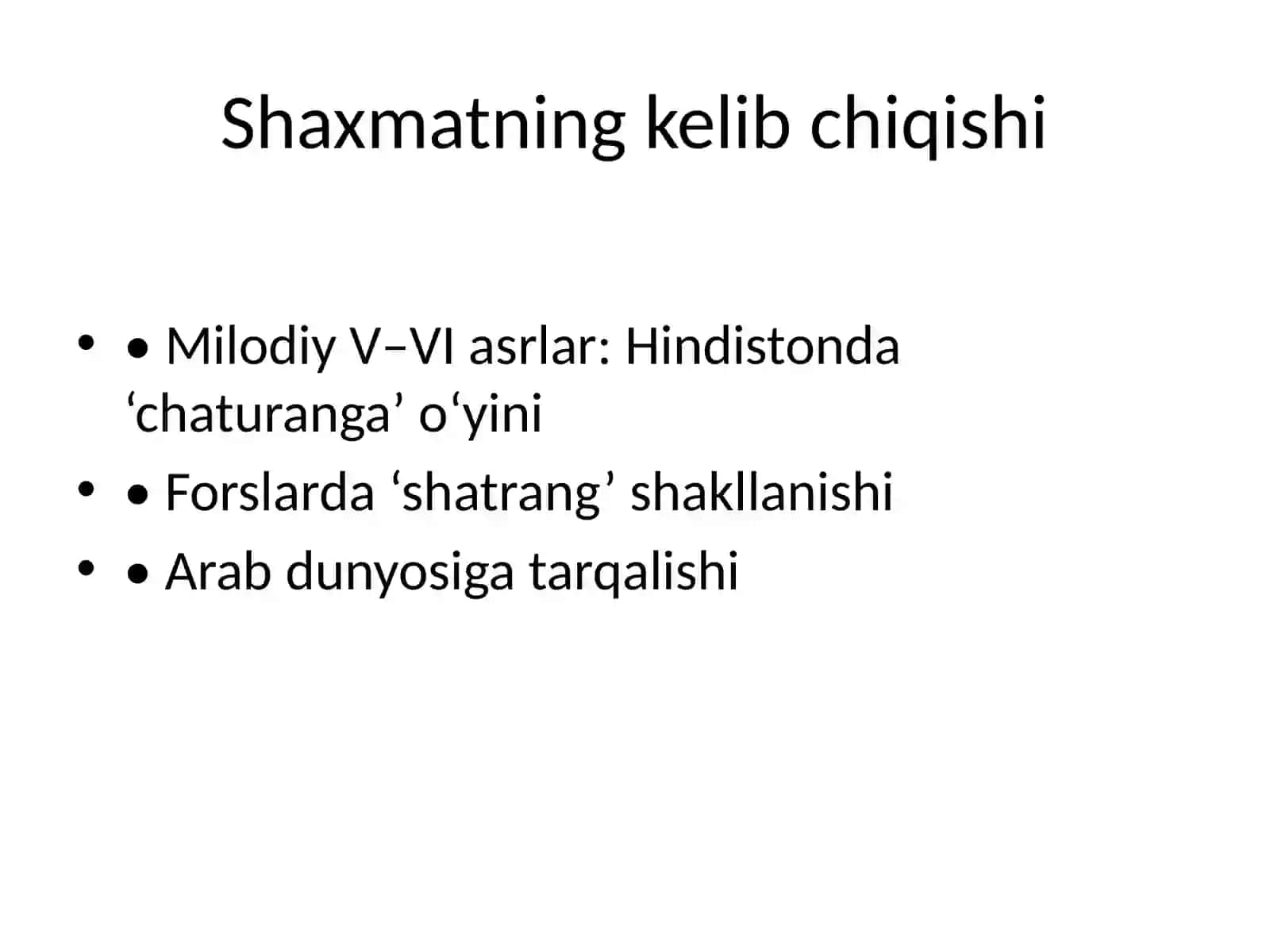 Shaxmatning kelib chiqishi

• • Milodiy V–VI asrlar: Hindistonda ‘chaturanga’ o‘yini
• • Forslarda ‘shatrang’ shakllanishi
• • Arab dunyosiga tarqalishi